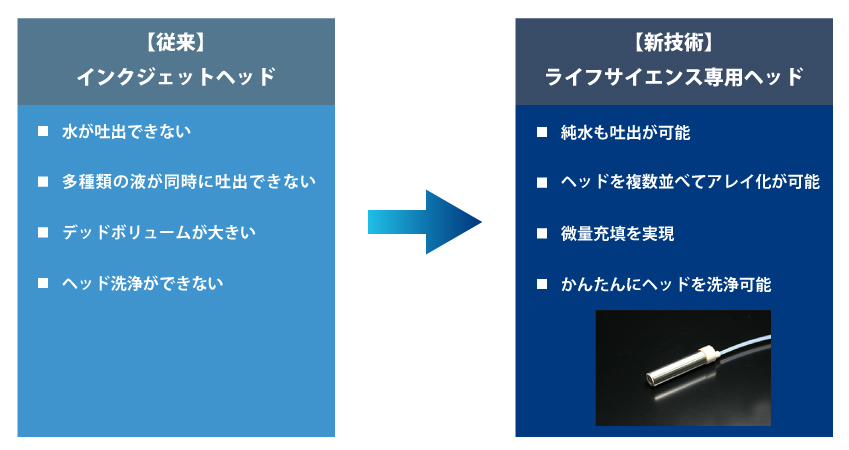 【従来】
インクジェットヘッド

■ 水が吐出できない

■ 多種類の液が同時に吐出できない

■ デッドボリュームが大きい

■ ヘッド洗浄ができない

【新技術】
ライフサイエンス専用ヘッド

■ 純水も吐出が可能

■ ヘッドを複数並べてアレイ化が可能

■ 微量充填を実現

■ かんたんにヘッドを洗浄可能